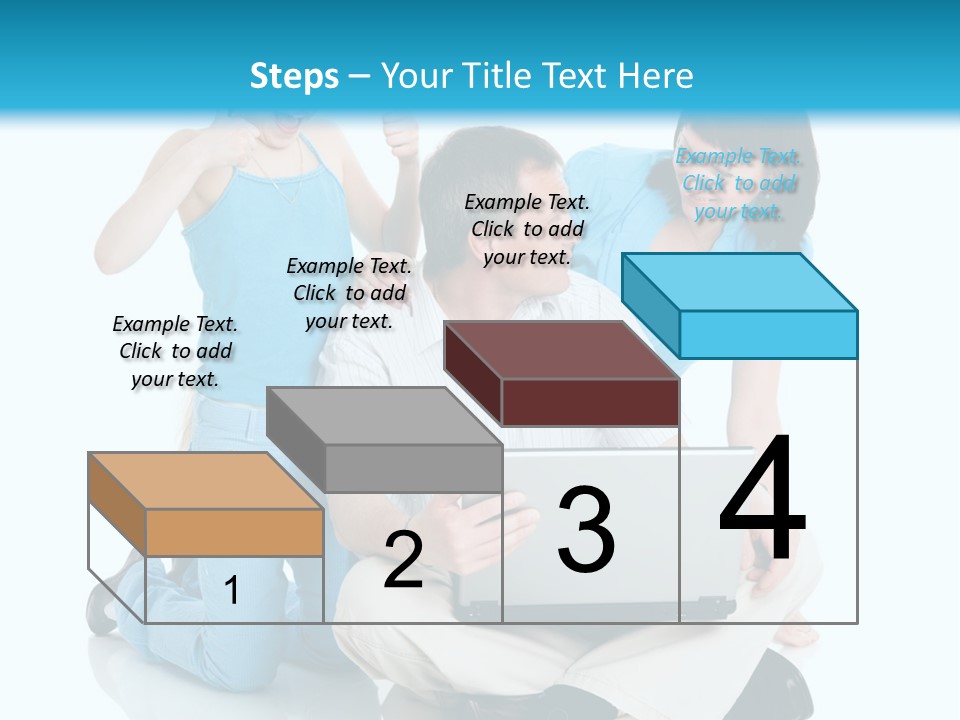 Steps – Your Title Text Here

Example Text. Click to add your text.

Example Text. Click to add your text.

Example Text. Click to add your text.

Example Text. Click to add your text.

1

2

3

4